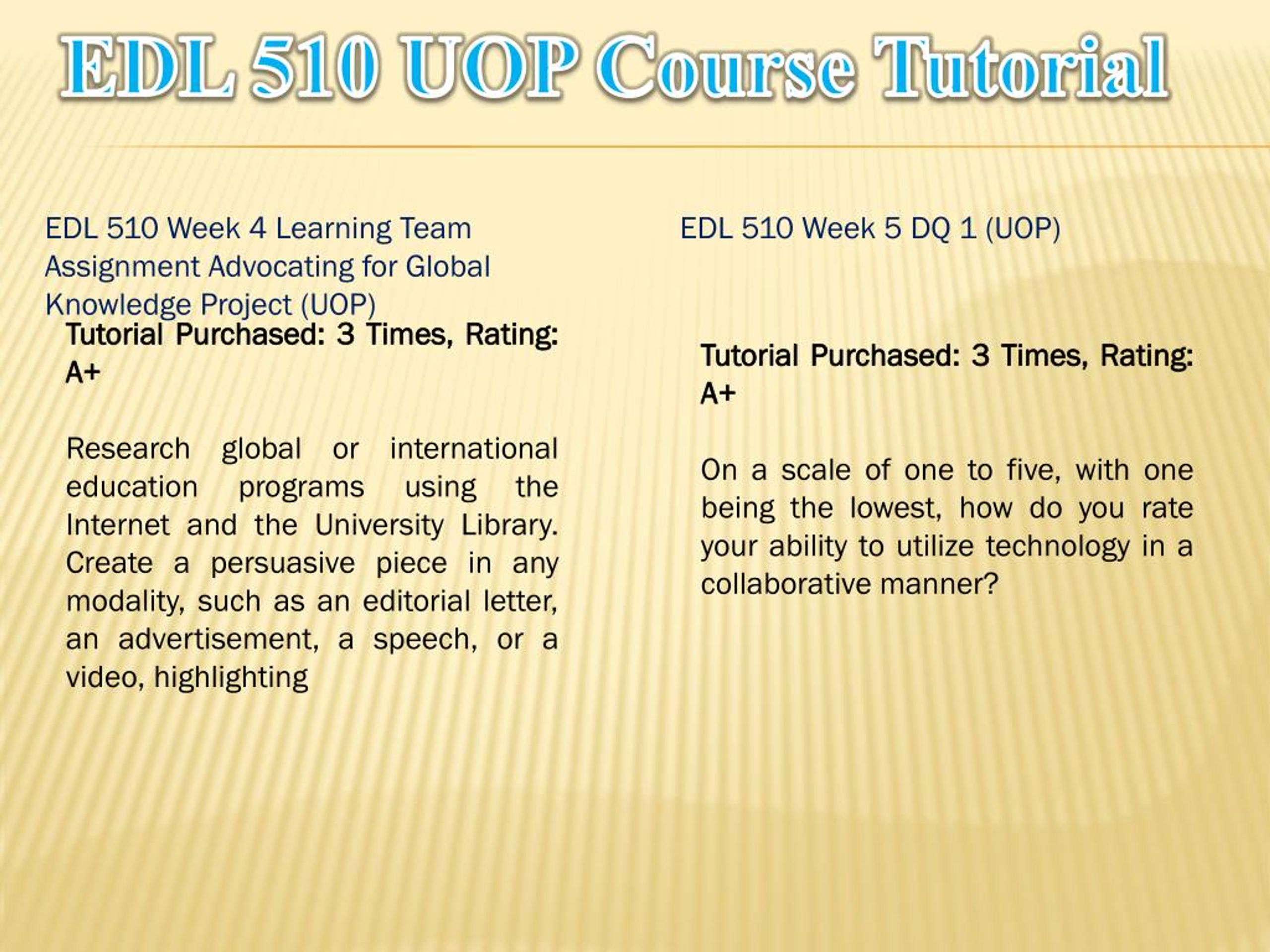 EDL 510 UOP Course Tutorial

EDL 510 Week 4 Learning Team Assignment Advocating for Global Knowledge Project (UOP)

Tutorial Purchased: 3 Times, Rating: A+

Research global or international education programs using the Internet and the University Library. Create a persuasive piece in any modality, such as an editorial letter, an advertisement, a speech, or a video, highlighting

EDL 510 Week 5 DQ 1 (UOP)

Tutorial Purchased: 3 Times, Rating: A+

On a scale of one to five, with one being the lowest, how do you rate your ability to utilize technology in a collaborative manner?